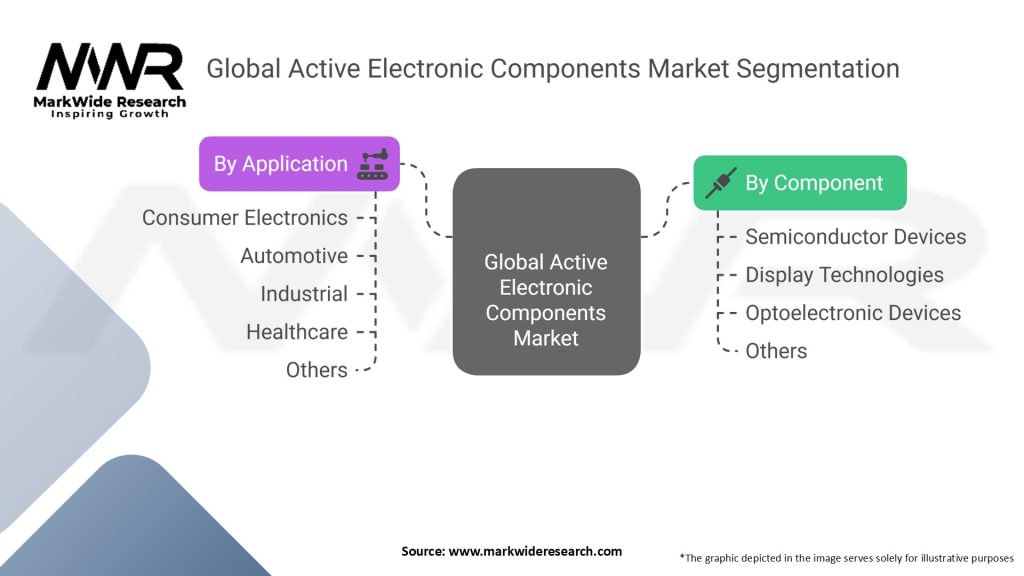 MWR
MarkWide Research
Inspiring Growth

Global Active Electronic Components Market Segmentation

By Application

Consumer Electronics
Automotive
Industrial
Healthcare
Others

Global Active Electronic Components Market

By Component

Semiconductor Devices
Display Technologies
Optoelectronic Devices
Others

Source: www.markwideresearch.com

*The graphic depicted in the image serves solely for illustrative purposes